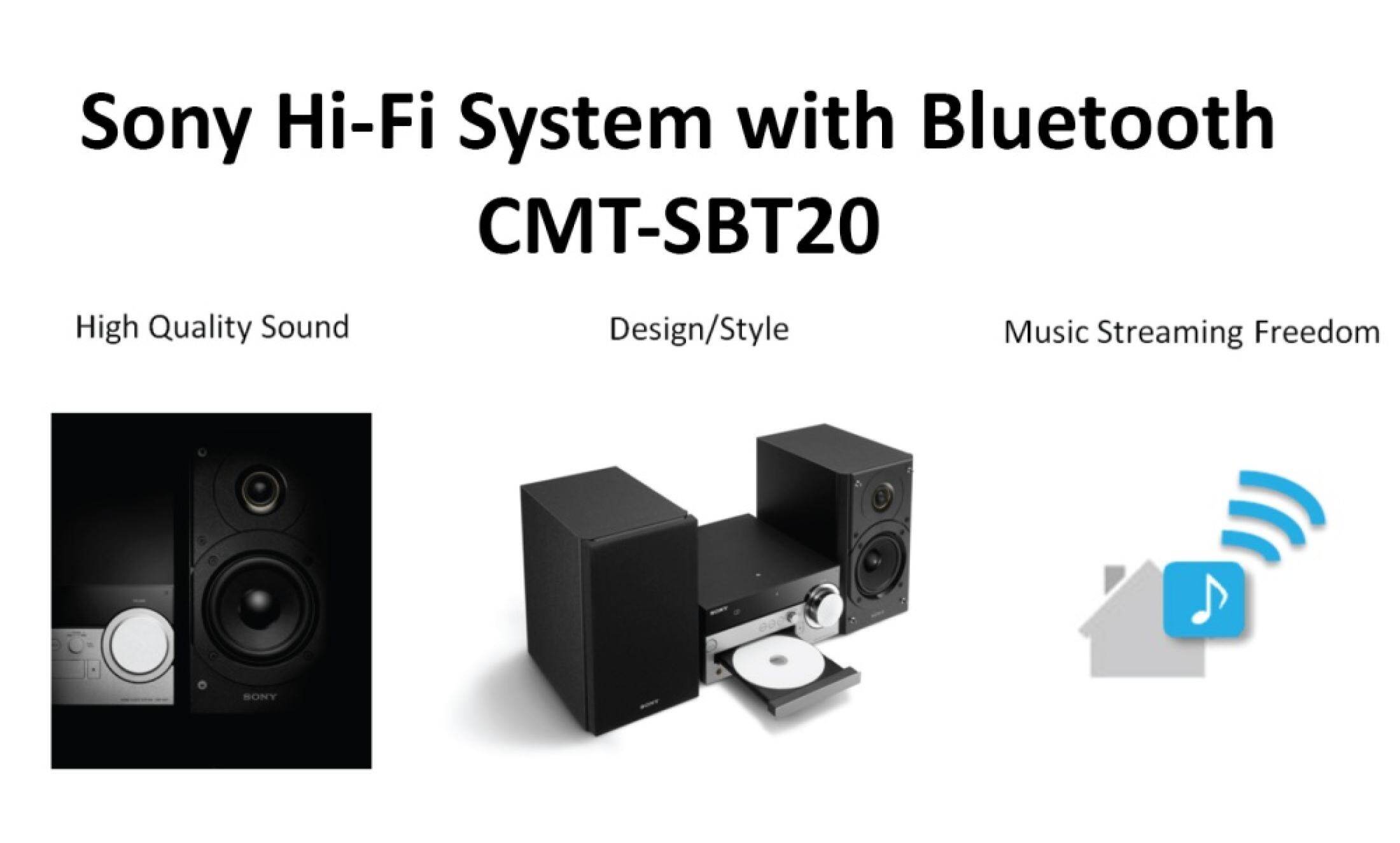 Sony Hi-Fi System with Bluetooth
CMT-SBT20

High Quality Sound

Design/Style

Music Streaming Freedom

SONY

SONY

SONY